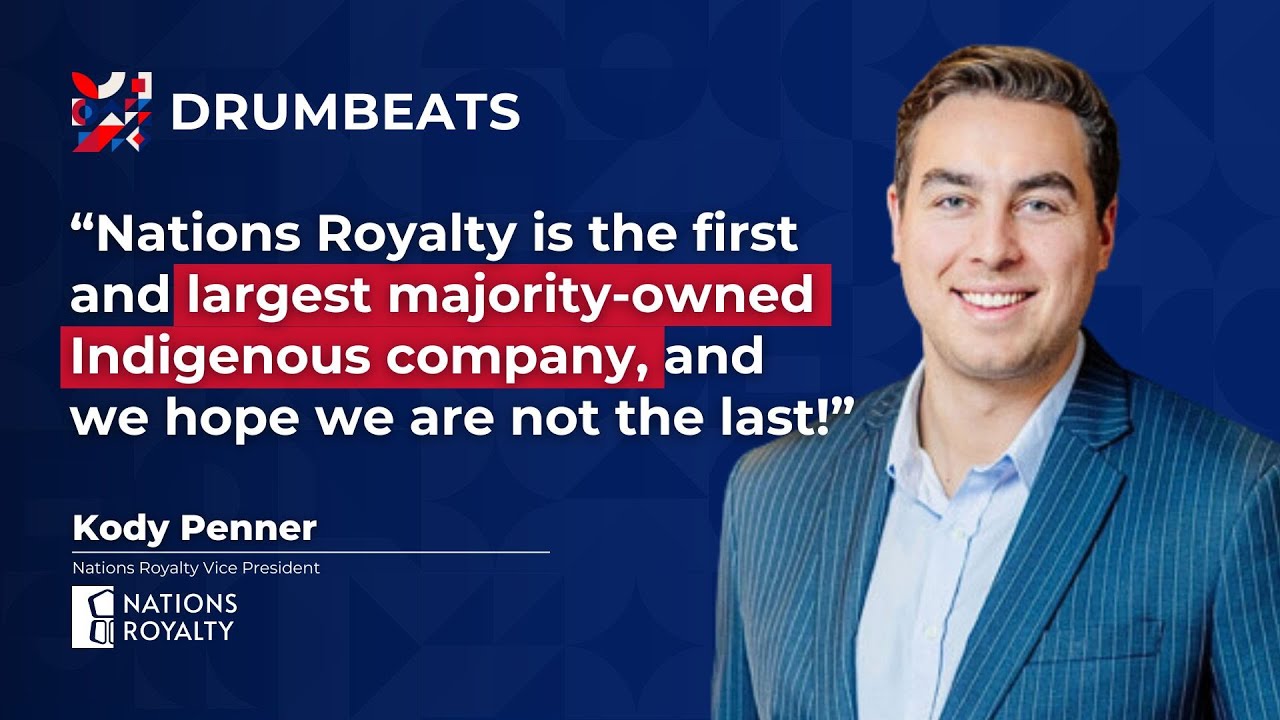 DRUMBEATS

“Nations Royalty is the first and largest majority-owned Indigenous company, and we hope we are not the last!”

Kody Penner

Nations Royalty Vice President

NATIONS ROYALTY